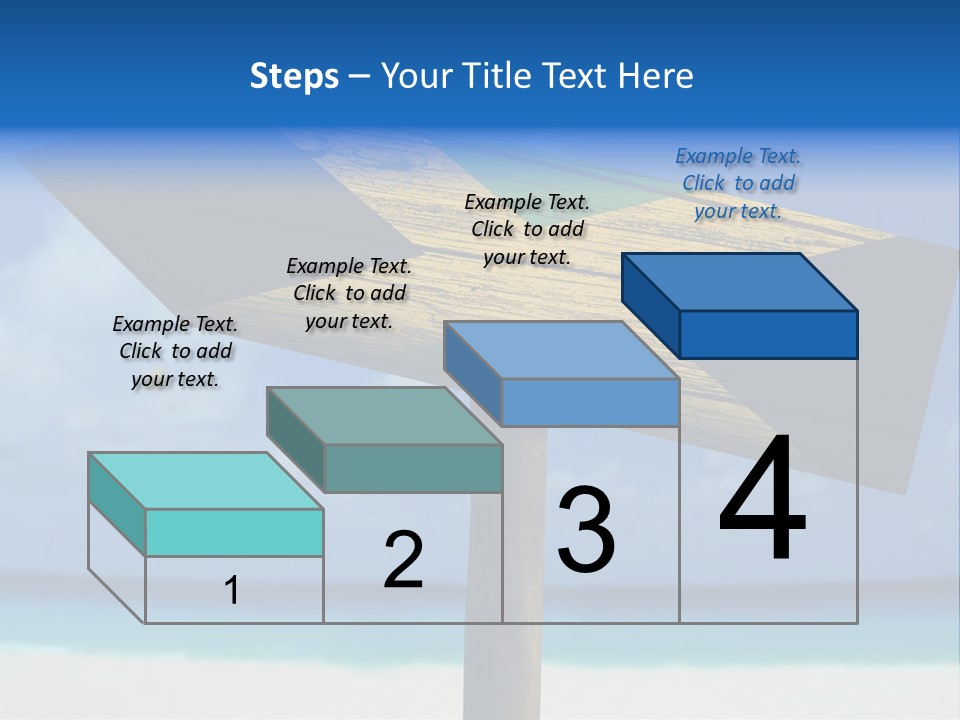 Steps – Your Title Text Here

Example Text. Click to add your text.

Example Text. Click to add your text.

Example Text. Click to add your text.

Example Text. Click to add your text.

1

2

3

4